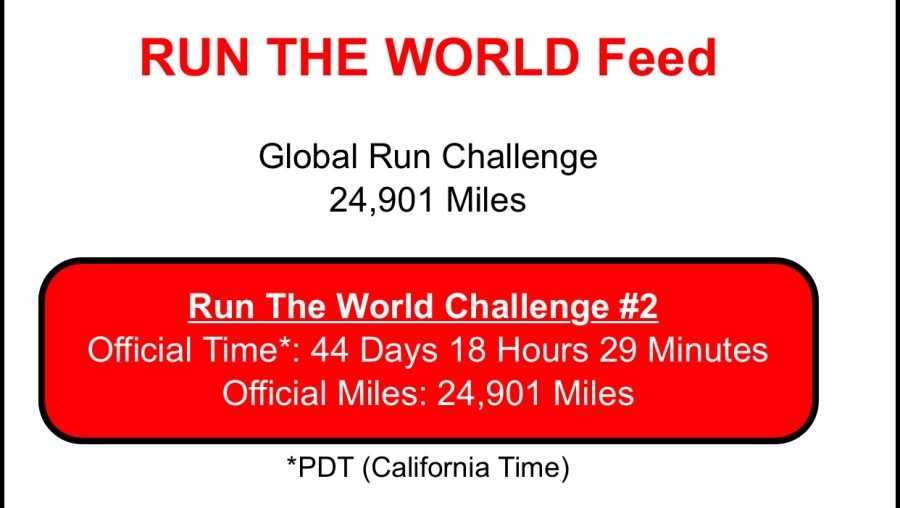 RUN THE WORLD Feed

Global Run Challenge
24,901 Miles

Run The World Challenge #2
Official Time*: 44 Days 18 Hours 29 Minutes
Official Miles: 24,901 Miles

*PDT (California Time)